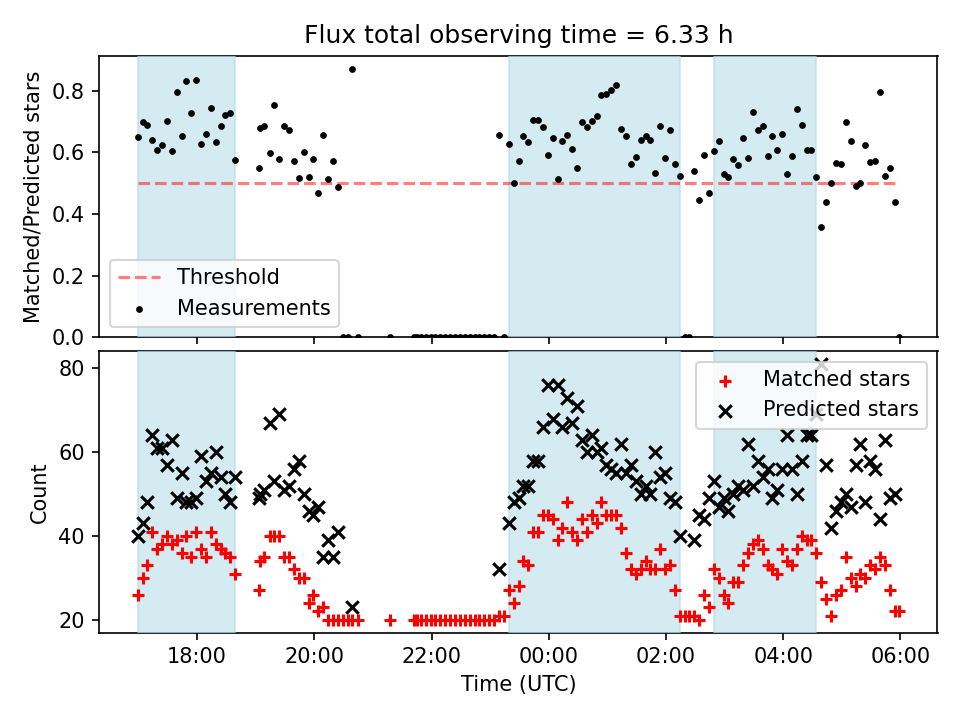 Flux total observing time = 6.33 h

Matched/Predicted stars

0.8
0.6
0.4
0.2
0.0

Threshold
Measurements

Count

80
60
40
20

Matched stars
Predicted stars

18:00
20:00
22:00
00:00
02:00
04:00
06:00

Time (UTC)